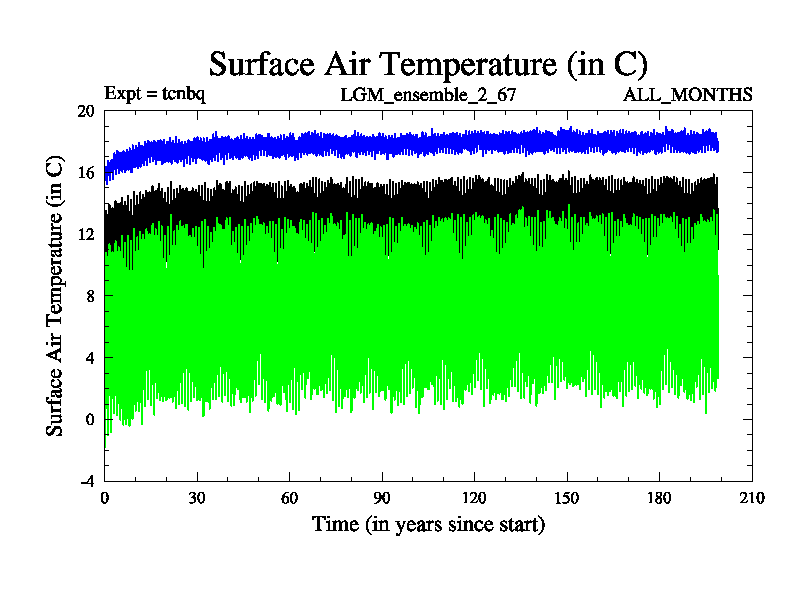 Surface Air Temperature (in C)

Expt = tcnbq

LGM_ensemble_2_67

ALL_MONTHS

Surface Air Temperature (in C)

20
16
12
8
4
0
-4

0
30
60
90
120
150
180
210

Time (in years since start)